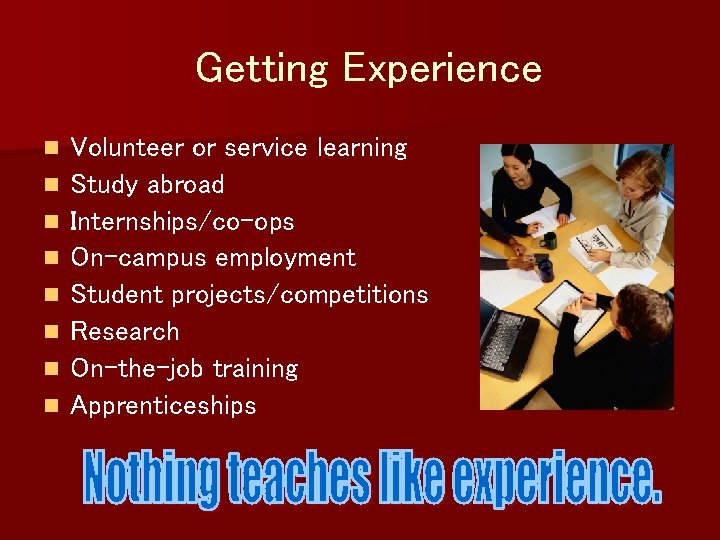 Getting Experience

- Volunteer or service learning
- Study abroad
- Internships/co-ops
- On-campus employment
- Student projects/competitions
- Research
- On-the-job training
- Apprenticeships

Nothing teaches like experience.